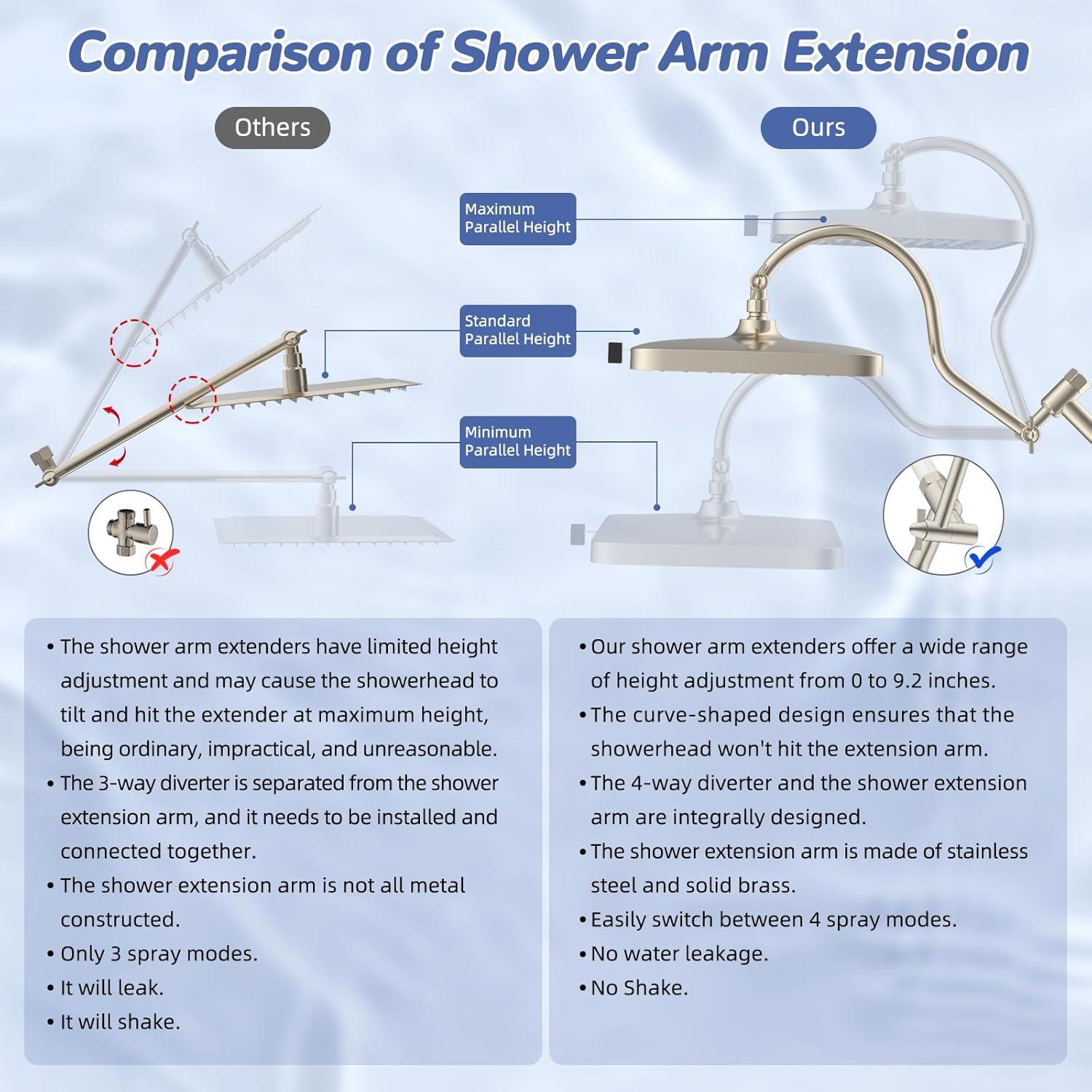 Comparison of Shower Arm Extension

Others

Ours

Maximum Parallel Height

Standard Parallel Height

Minimum Parallel Height

• The shower arm extenders have limited height adjustment and may cause the showerhead to tilt and hit the extender at maximum height, being ordinary, impractical, and unreasonable.
• The 3-way diverter is separated from the shower extension arm, and it needs to be installed and connected together.
• The shower extension arm is not all metal constructed.
• Only 3 spray modes.
• It will leak.
• It will shake.

• Our shower arm extenders offer a wide range of height adjustment from 0 to 9.2 inches.
• The curve-shaped design ensures that the showerhead won't hit the extension arm.
• The 4-way diverter and the shower extension arm are integrally designed.
• The shower extension arm is made of stainless steel and solid brass.
• Easily switch between 4 spray modes.
• No water leakage.
• No Shake.